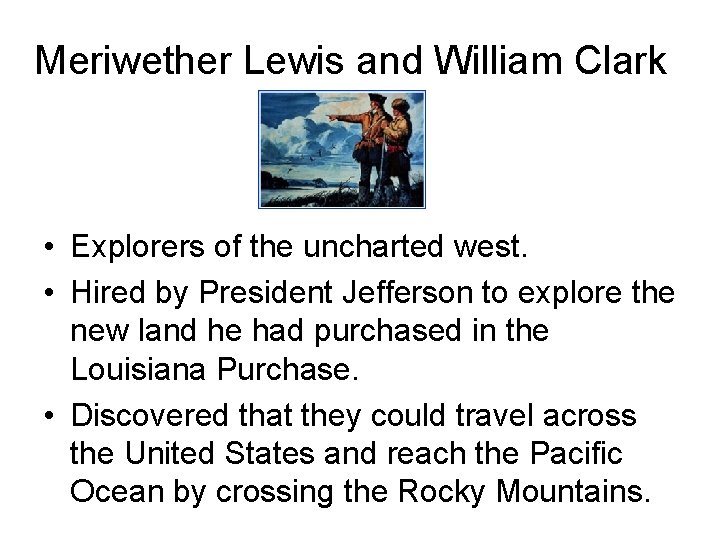 Meriwether Lewis and William Clark

• Explorers of the uncharted west.
• Hired by President Jefferson to explore the new land he had purchased in the Louisiana Purchase.
• Discovered that they could travel across the United States and reach the Pacific Ocean by crossing the Rocky Mountains.